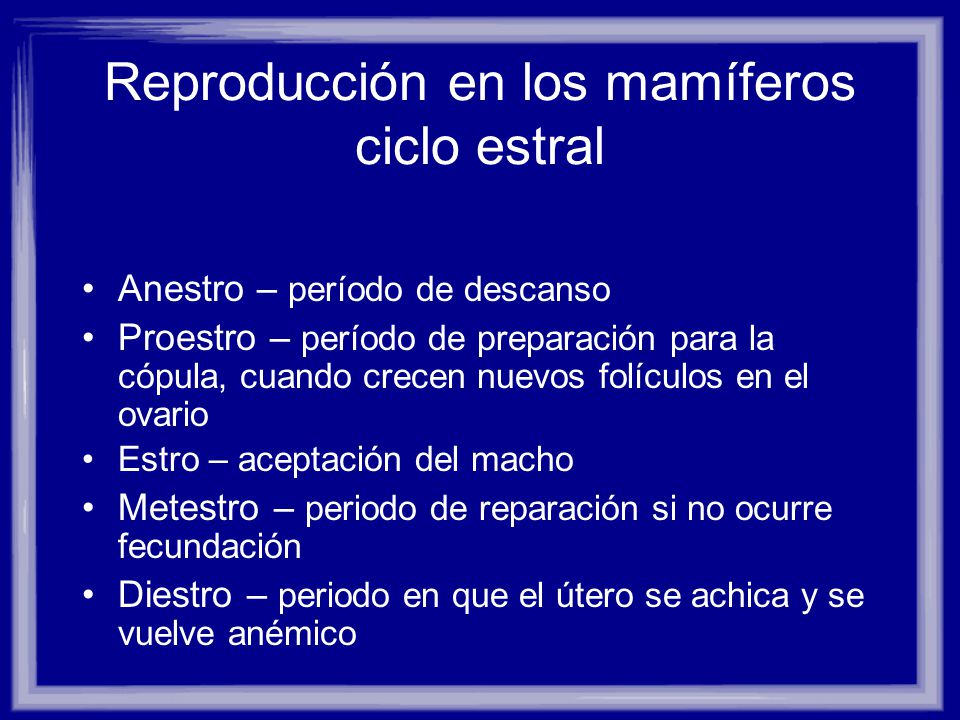 Reproducción en los mamíferos ciclo estral

• Anestro – período de descanso
• Proestro – período de preparación para la cópula, cuando crecen nuevos folículos en el ovario
• Estro – aceptación del macho
• Metestro – periodo de reparación si no ocurre fecundación
• Diestro – periodo en que el útero se achica y se vuelve anémico